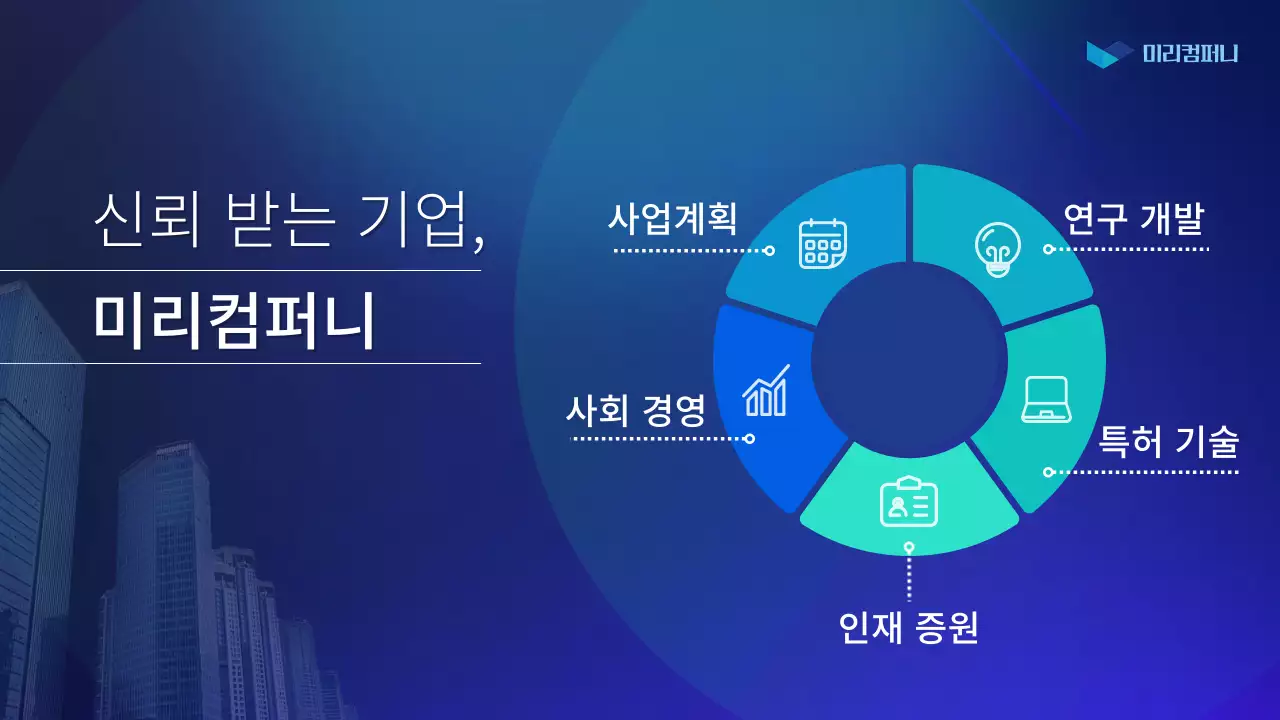 미리컴퍼니

신뢰 받는 기업,

미리컴퍼니

사업계획

연구 개발

사회 경영

특허 기술

인재 증원